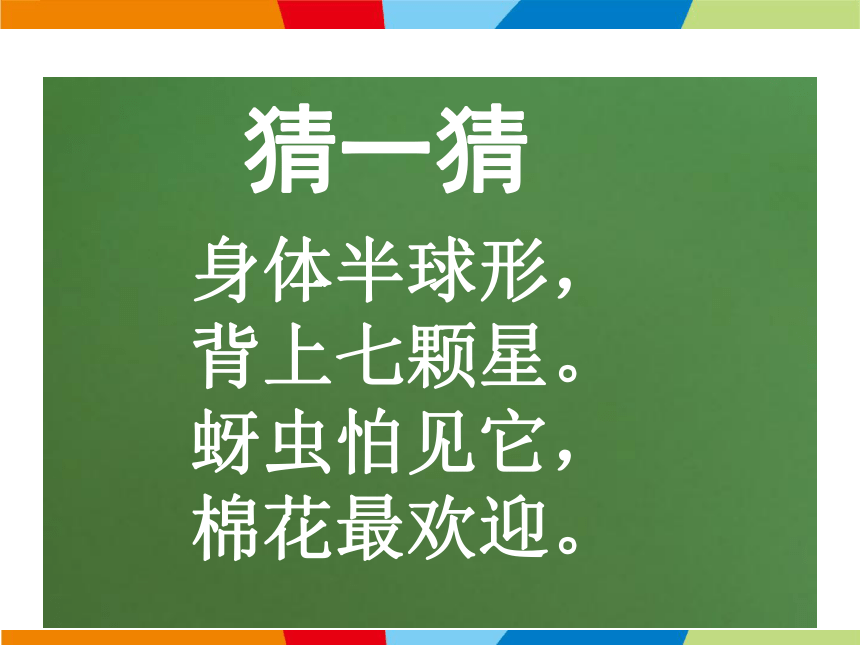 猜一猜

身体半球形，
背上七颗星。
蚜虫怕见它，
棉花最欢迎。